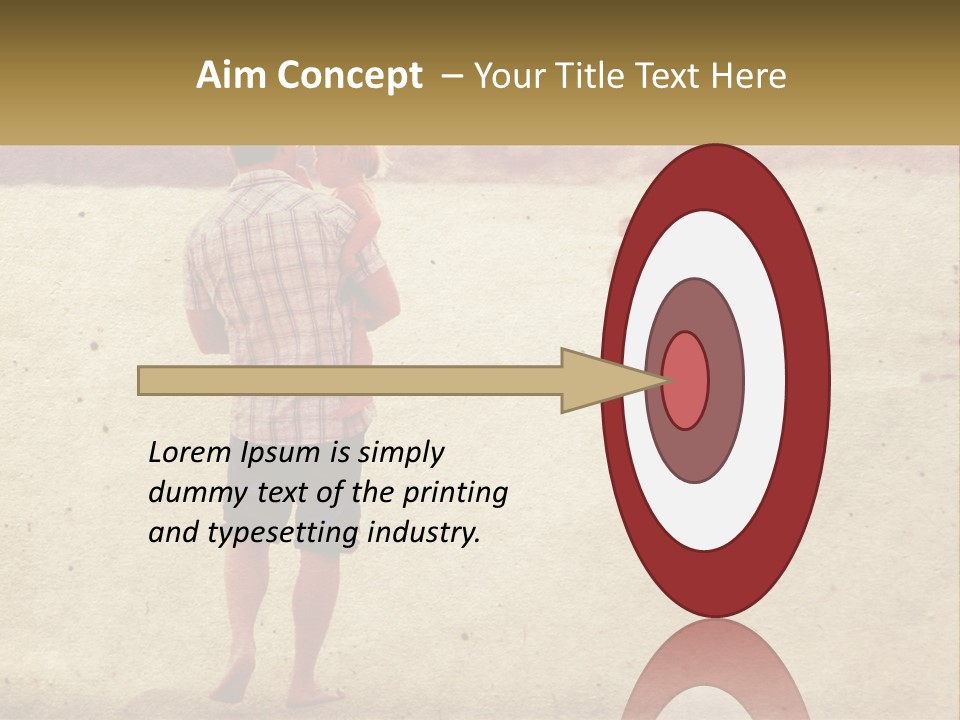 Aim Concept – Your Title Text Here

Lorem Ipsum is simply dummy text of the printing and typesetting industry.